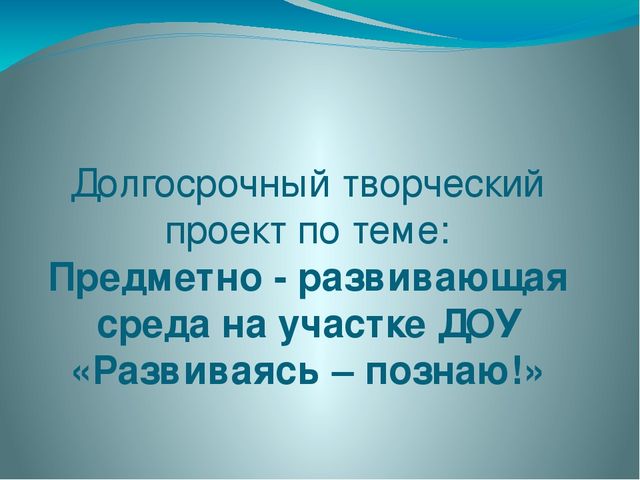 Долгосрочный творческий проект по теме:
Предметно - развивающая среда на участке ДОУ «Развиваясь – познаю!»